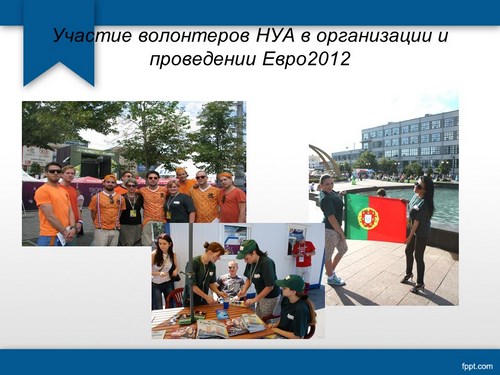 Участие волонтеров НУА в организации и проведении Евро2012

fppt.com